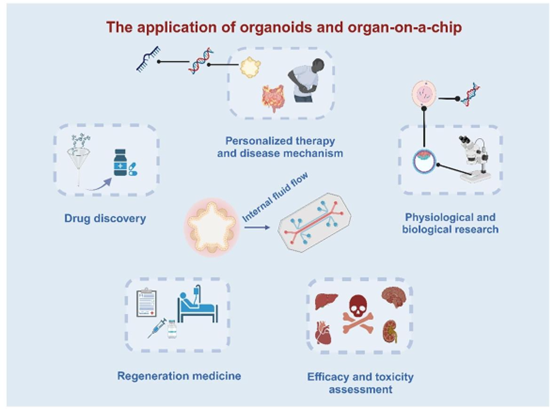 The application of organoids and organ-on-a-chip

Personalized therapy and disease mechanism

Drug discovery

Internal fluid flow

Physiological and biological research

Regeneration medicine

Efficacy and toxicity assessment